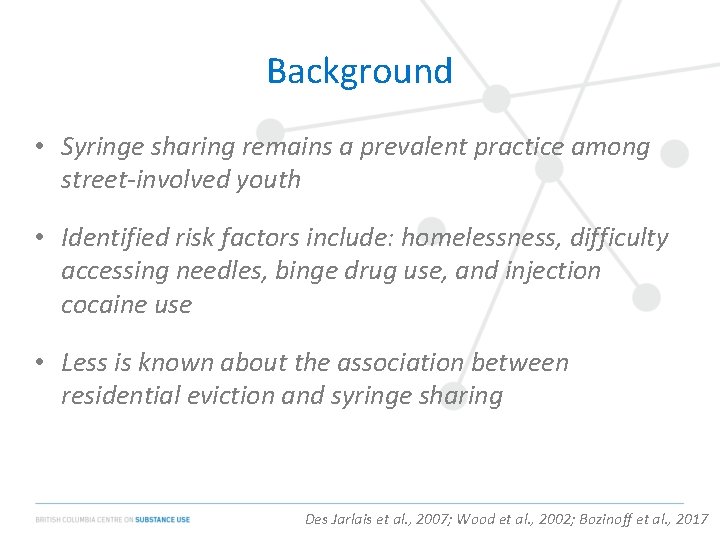 Background

• Syringe sharing remains a prevalent practice among street-involved youth

• Identified risk factors include: homelessness, difficulty accessing needles, binge drug use, and injection cocaine use

• Less is known about the association between residential eviction and syringe sharing

BRITISH COLUMBIA CENTRE ON SUBSTANCE USE

Des Jarlais et al., 2007; Wood et al., 2002; Bozinoff et al., 2017